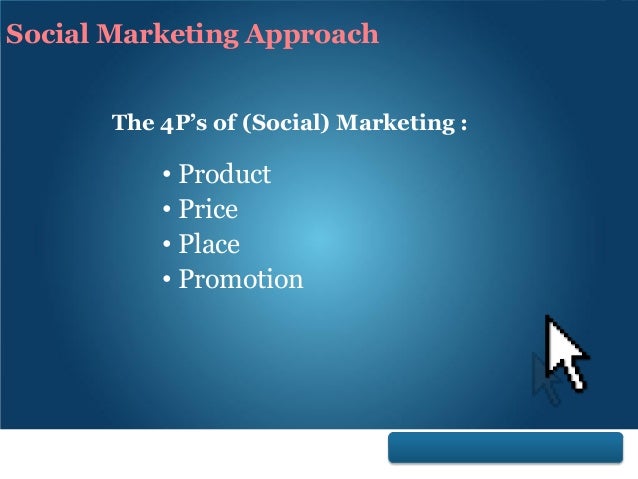 Social Marketing Approach

The 4P’s of (Social) Marketing :

• Product
• Price
• Place
• Promotion